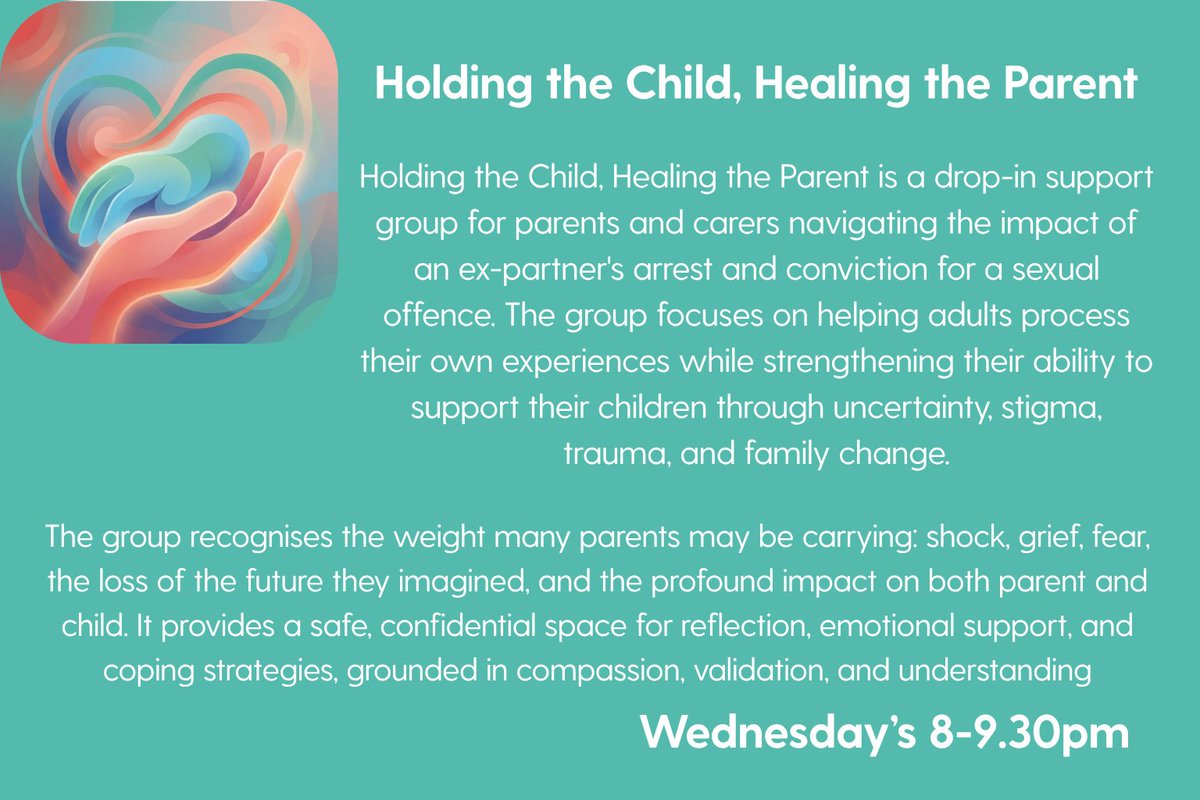 Holding the Child, Healing the Parent

Holding the Child, Healing the Parent is a drop-in support group for parents and carers navigating the impact of an ex-partner's arrest and conviction for a sexual offence. The group focuses on helping adults process their own experiences while strengthening their ability to support their children through uncertainty, stigma, trauma, and family change.

The group recognises the weight many parents may be carrying: shock, grief, fear, the loss of the future they imagined, and the profound impact on both parent and child. It provides a safe, confidential space for reflection, emotional support, and coping strategies, grounded in compassion, validation, and understanding

Wednesday's 8-9.30pm